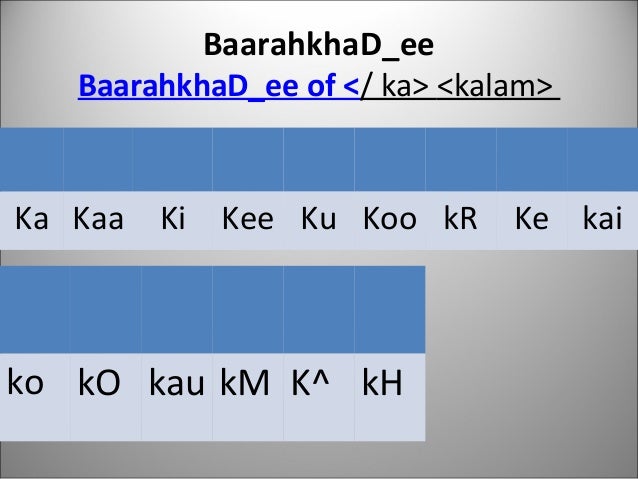 BaarahkhaD_ee
BaarahkhaD_ee of </ ka> <kalam>

| | | | | | | | | |
|---|---|---|---|---|---|---|---|---|
| Ka | Kaa | Ki | Kee | Ku | Koo | kR | Ke | kai |

| | | | | | |
|---|---|---|---|---|---|
| ko | kO | kau | kM | K^ | kH |